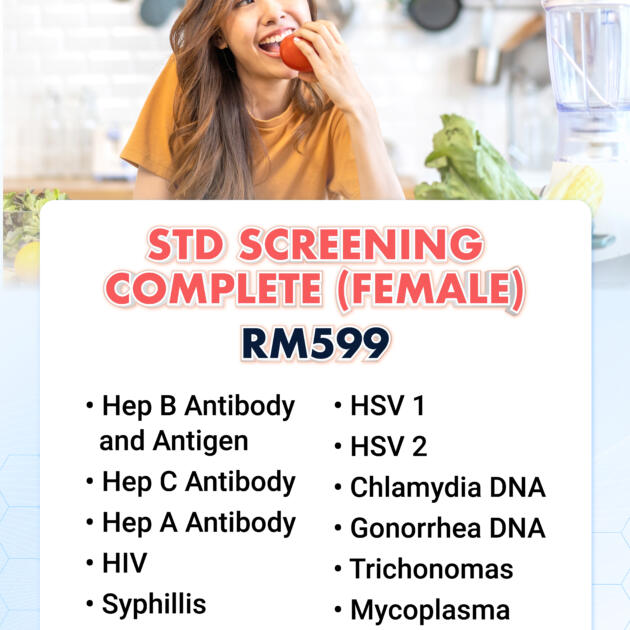 STD SCREENING COMPLETE (FEMALE)

RM599

• Hep B Antibody and Antigen
• Hep C Antibody
• Hep A Antibody
• HIV
• Syphillis

• HSV 1
• HSV 2
• Chlamydia DNA
• Gonorrhea DNA
• Trichonomas
• Mycoplasma